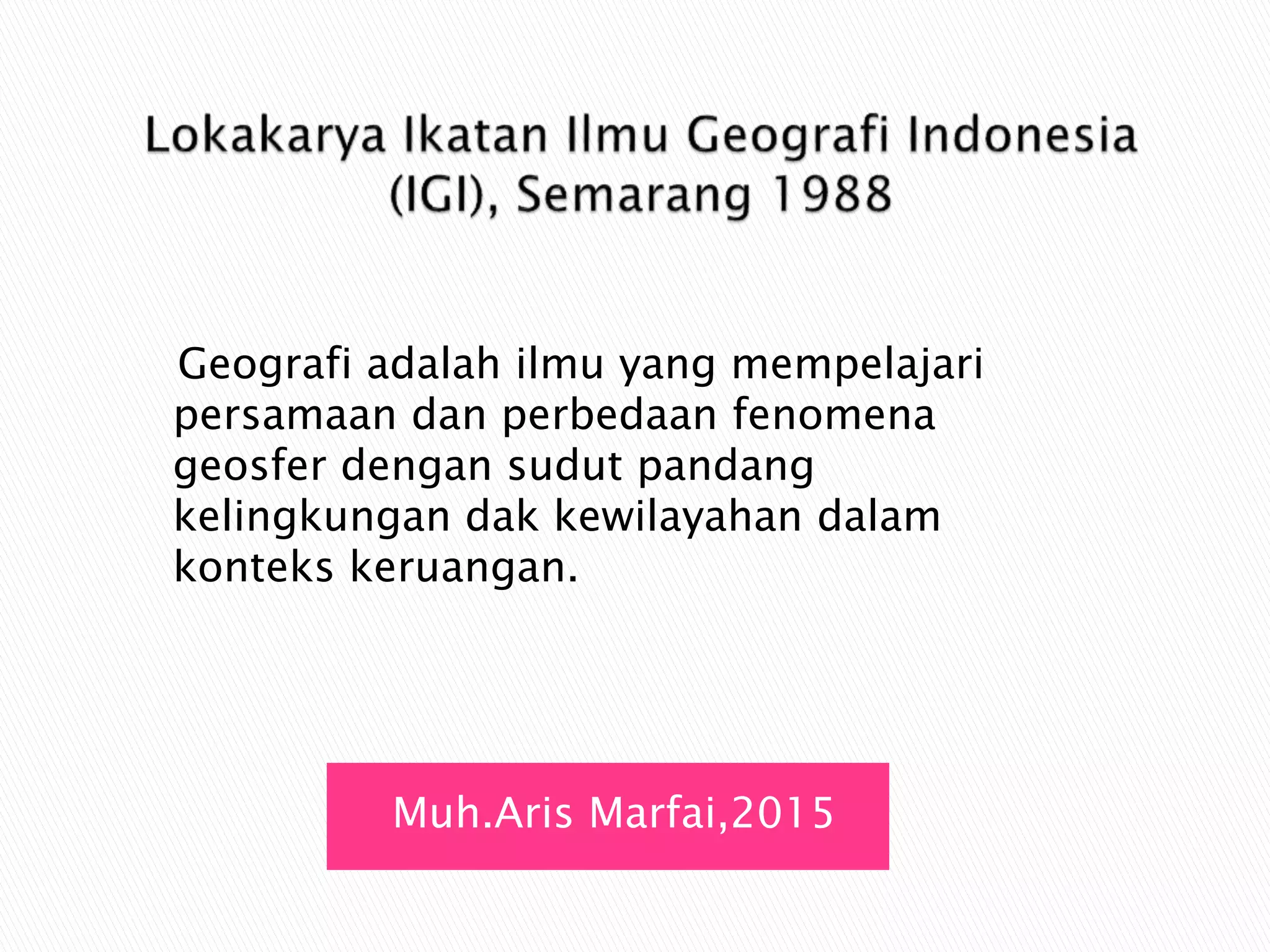 Lokakarya Ikatan Ilmu Geografi Indonesia (IGI), Semarang 1988

Geografi adalah ilmu yang mempelajari persamaan dan perbedaan fenomena geosfer dengan sudut pandang kelingkungan dak kewilayahan dalam konteks keruangan.

Muh.Aris Marfai,2015